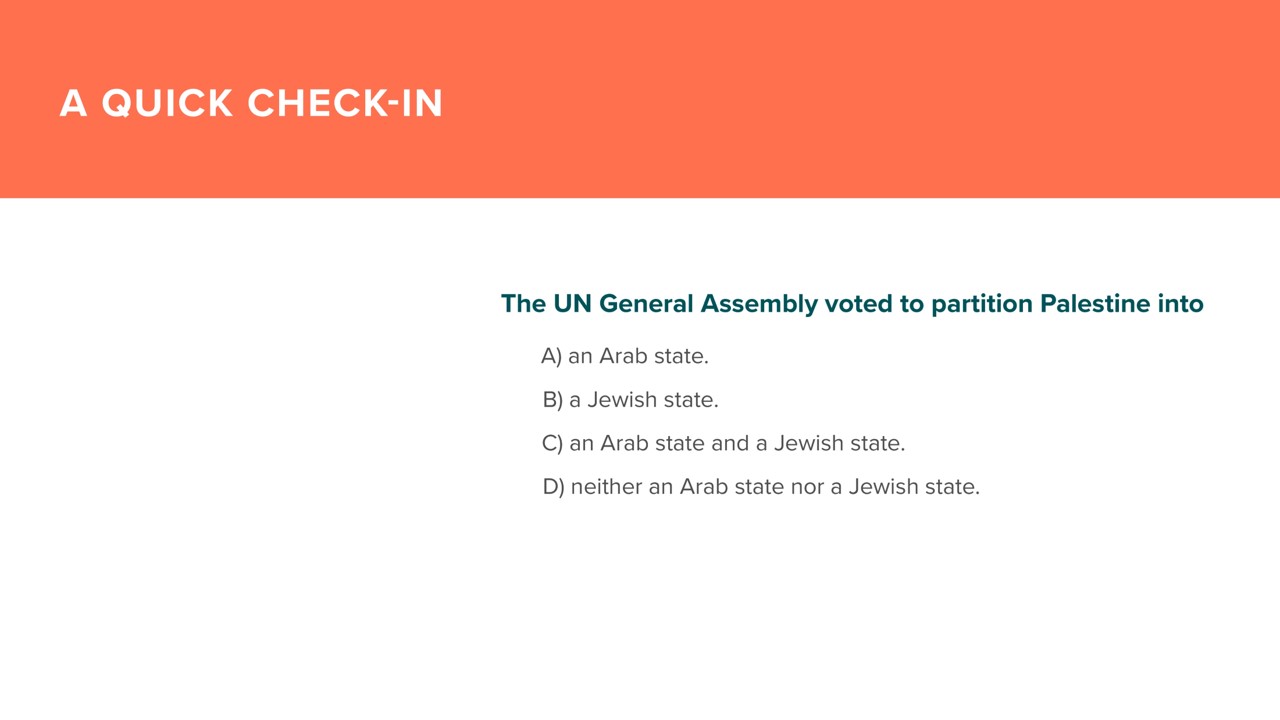 A QUICK CHECK-IN

The UN General Assembly voted to partition Palestine into

A) an Arab state.

B) a Jewish state.

C) an Arab state and a Jewish state.

D) neither an Arab state nor a Jewish state.